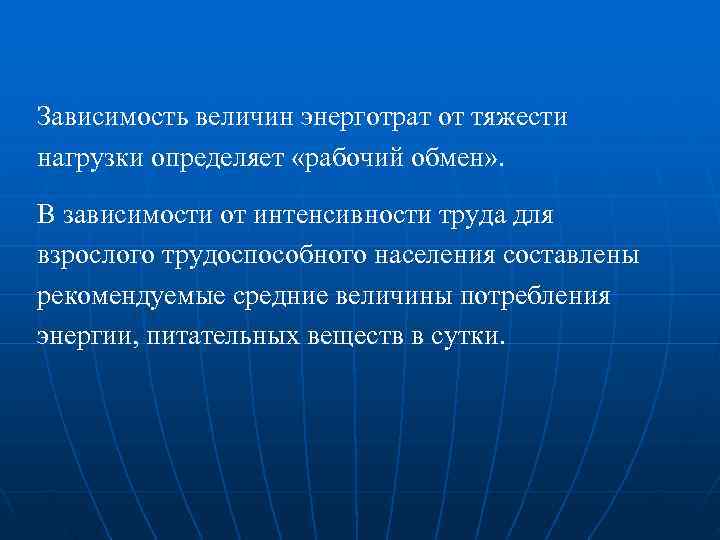 Зависимость величин энерготрат от тяжести нагрузки определяет «рабочий обмен».

В зависимости от интенсивности труда для взрослого трудоспособного населения составлены рекомендуемые средние величины потребления энергии, питательных веществ в сутки.